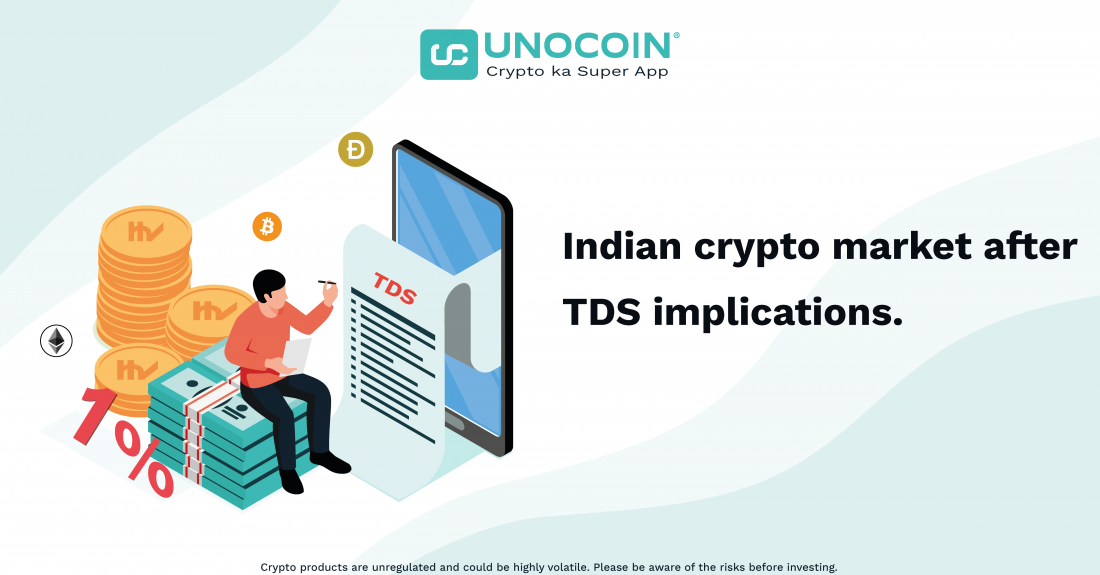 UNOCOIN®
Crypto ka Super App

TDS

1%

Indian crypto market after TDS implications.

Crypto products are unregulated and could be highly volatile. Please be aware of the risks before investing.